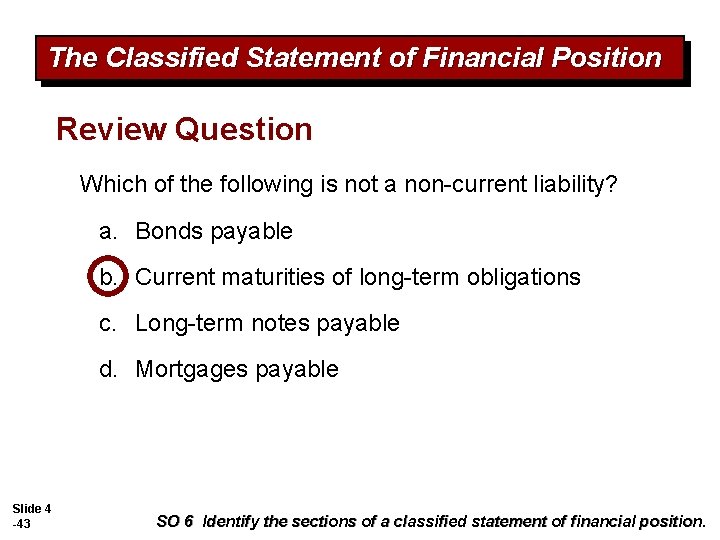 The Classified Statement of Financial Position

Review Question

Which of the following is not a non-current liability?

a. Bonds payable

b. Current maturities of long-term obligations

c. Long-term notes payable

d. Mortgages payable

Slide 4 -43

SO 6 Identify the sections of a classified statement of financial position.